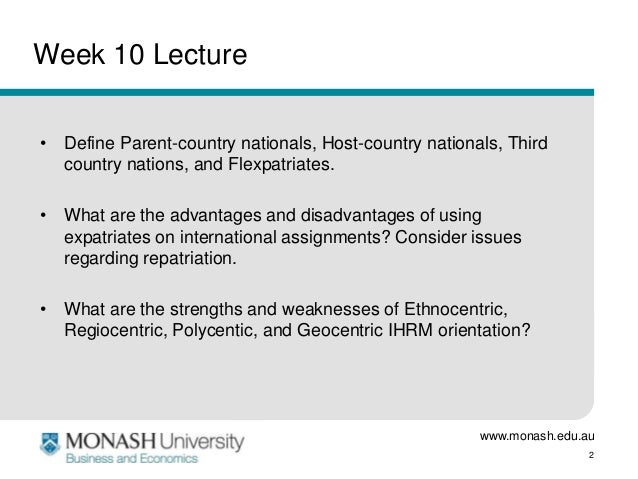 Week 10 Lecture

• Define Parent-country nationals, Host-country nationals, Third country nations, and Flexpatriates.

• What are the advantages and disadvantages of using expatriates on international assignments? Consider issues regarding repatriation.

• What are the strengths and weaknesses of Ethnocentric, Regiocentric, Polycentic, and Geocentric IHRM orientation?

MONASH University
Business and Economics

www.monash.edu.au
2